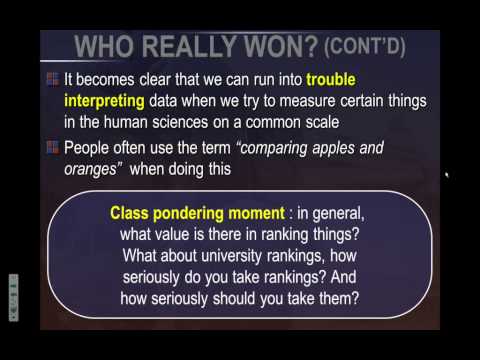 WHO REALLY WON? (CONT'D)

It becomes clear that we can run into trouble interpreting data when we try to measure certain things in the human sciences on a common scale

People often use the term "comparing apples and oranges" when doing this

Class pondering moment : in general, what value is there in ranking things? What about university rankings, how seriously do you take rankings? And how seriously should you take them?